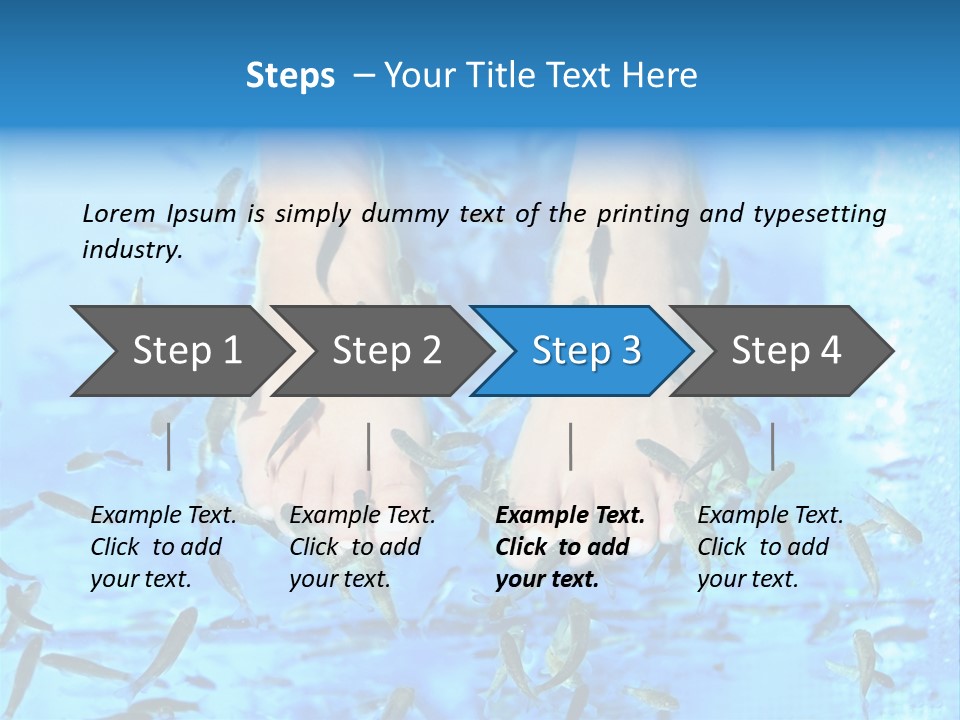 Steps – Your Title Text Here

Lorem Ipsum is simply dummy text of the printing and typesetting industry.

Step 1

Step 2

Step 3

Step 4

Example Text. Click to add your text.

Example Text. Click to add your text.

Example Text. Click to add your text.

Example Text. Click to add your text.